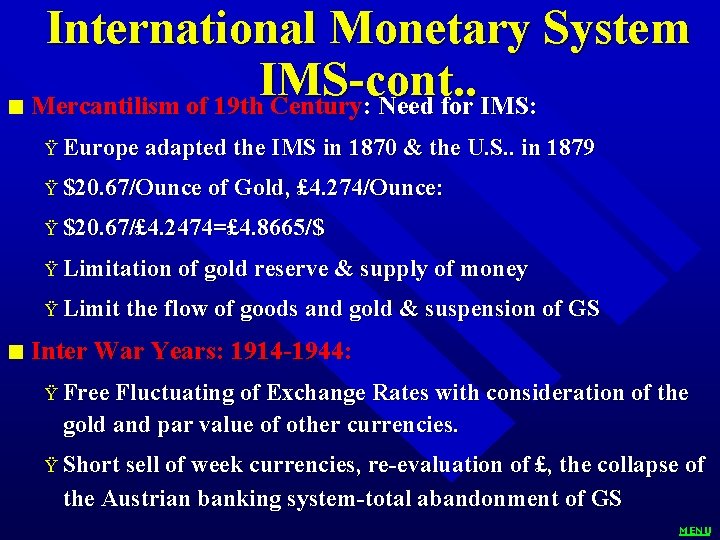 International Monetary System IMS-cont..

■ Mercantilism of 19th Century: Need for IMS:

Ÿ Europe adapted the IMS in 1870 & the U.S.. in 1879

Ÿ \$20.67/Ounce of Gold, £4.274/Ounce:

Ÿ \$20.67/£4.2474=£4.8665/\$

Ÿ Limitation of gold reserve & supply of money

Ÿ Limit the flow of goods and gold & suspension of GS

■ Inter War Years: 1914-1944:

Ÿ Free Fluctuating of Exchange Rates with consideration of the gold and par value of other currencies.

Ÿ Short sell of week currencies, re-evaluation of £, the collapse of the Austrian banking system-total abandonment of GS

MENU